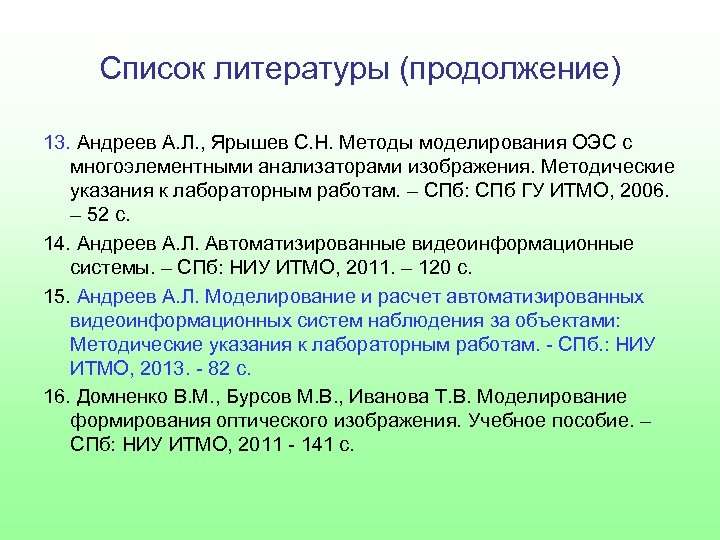 Список литературы (продолжение)

13. Андреев А.Л., Ярышев С.Н. Методы моделирования ОЭС с многоэлементными анализаторами изображения. Методические указания к лабораторным работам. – СПб: СПб ГУ ИТМО, 2006. – 52 с.

14. Андреев А.Л. Автоматизированные видеоинформационные системы. – СПб: НИУ ИТМО, 2011. – 120 с.

15. Андреев А.Л. Моделирование и расчет автоматизированных видеоинформационных систем наблюдения за объектами: Методические указания к лабораторным работам. - СПб.: НИУ ИТМО, 2013. - 82 с.

16. Домненко В.М., Бурсов М.В., Иванова Т.В. Моделирование формирования оптического изображения. Учебное пособие. – СПб: НИУ ИТМО, 2011 - 141 с.